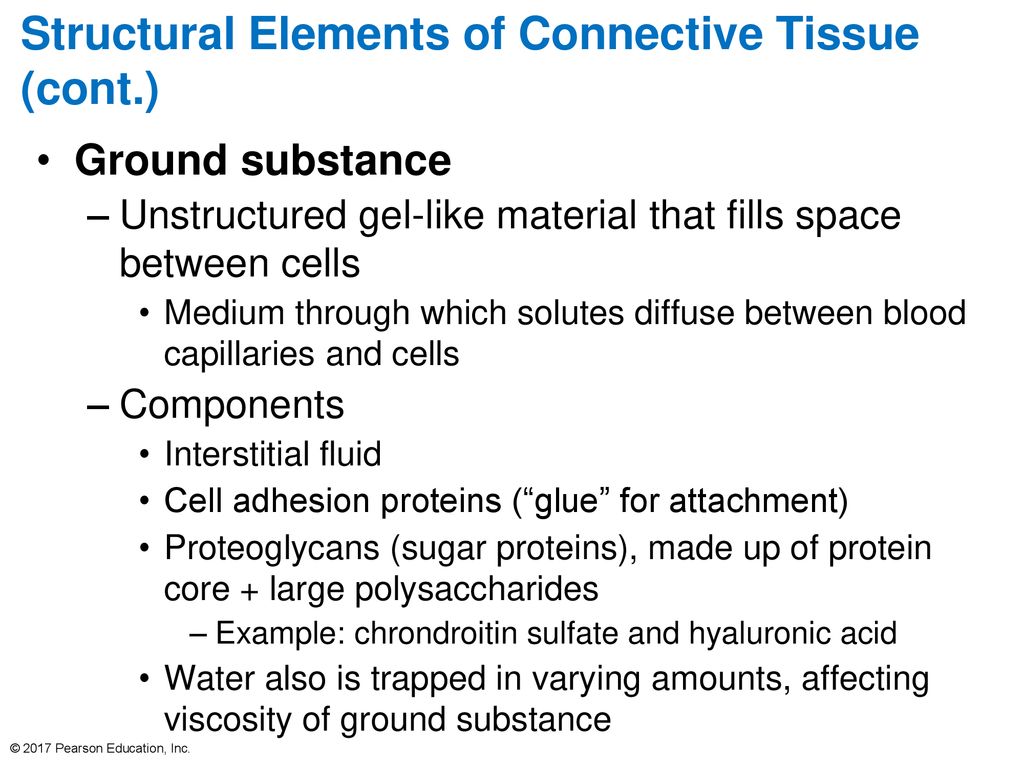 Structural Elements of Connective Tissue (cont.)

• Ground substance

– Unstructured gel-like material that fills space between cells

• Medium through which solutes diffuse between blood capillaries and cells

– Components

• Interstitial fluid

• Cell adhesion proteins (“glue” for attachment)

• Proteoglycans (sugar proteins), made up of protein core + large polysaccharides

– Example: chrondroitin sulfate and hyaluronic acid

• Water also is trapped in varying amounts, affecting viscosity of ground substance

© 2017 Pearson Education, Inc.